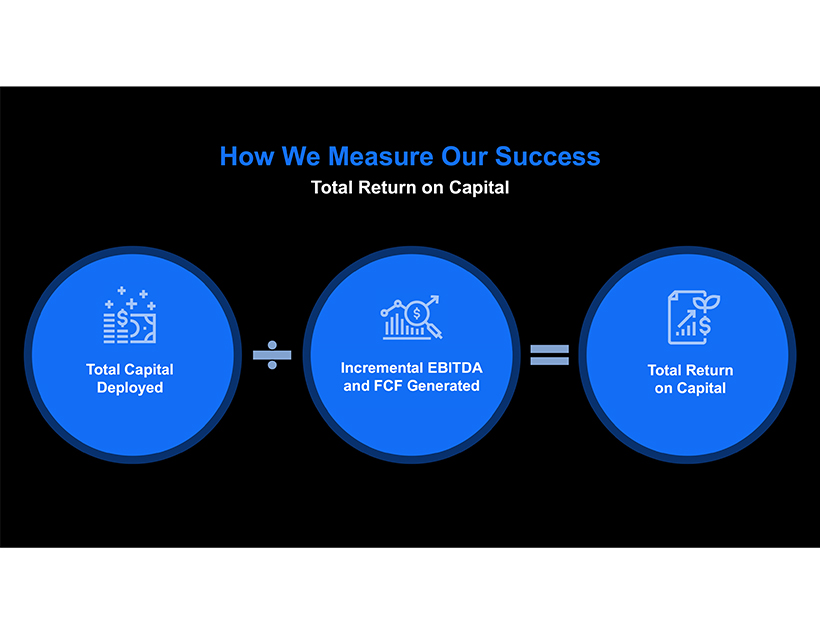 How We Measure Our Success
Total Return on Capital

Total Capital Deployed

÷

Incremental EBITDA and FCF Generated

=

Total Return on Capital